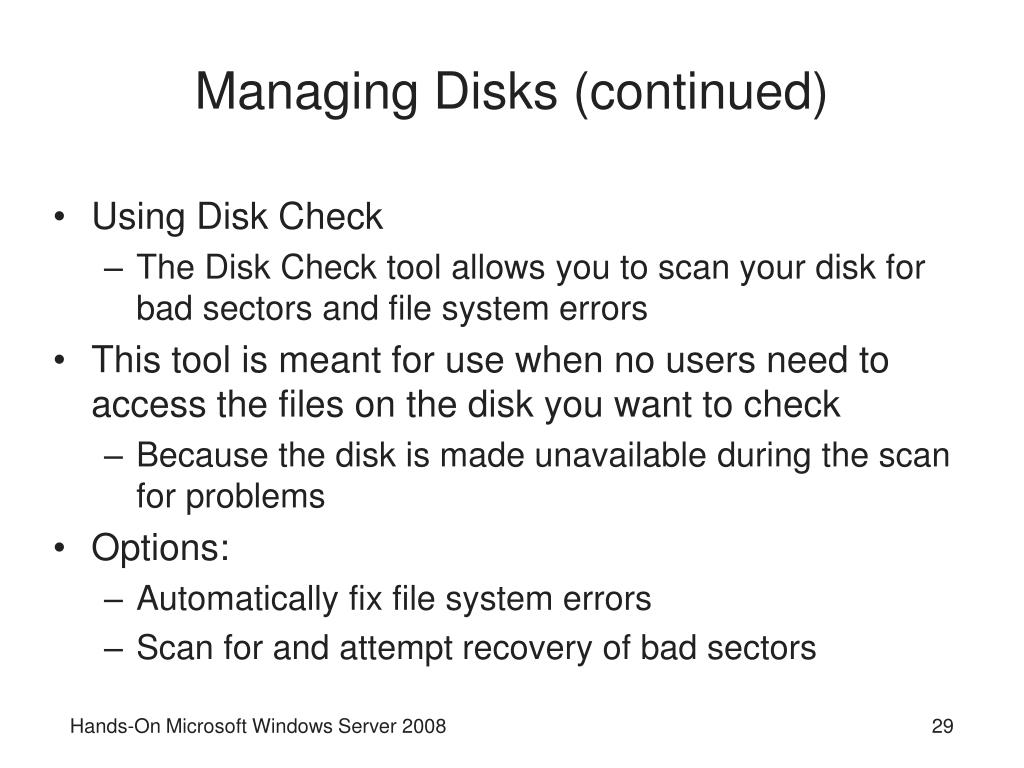 Managing Disks (continued)

• Using Disk Check
  – The Disk Check tool allows you to scan your disk for bad sectors and file system errors
• This tool is meant for use when no users need to access the files on the disk you want to check
  – Because the disk is made unavailable during the scan for problems
• Options:
  – Automatically fix file system errors
  – Scan for and attempt recovery of bad sectors

Hands-On Microsoft Windows Server 2008

29